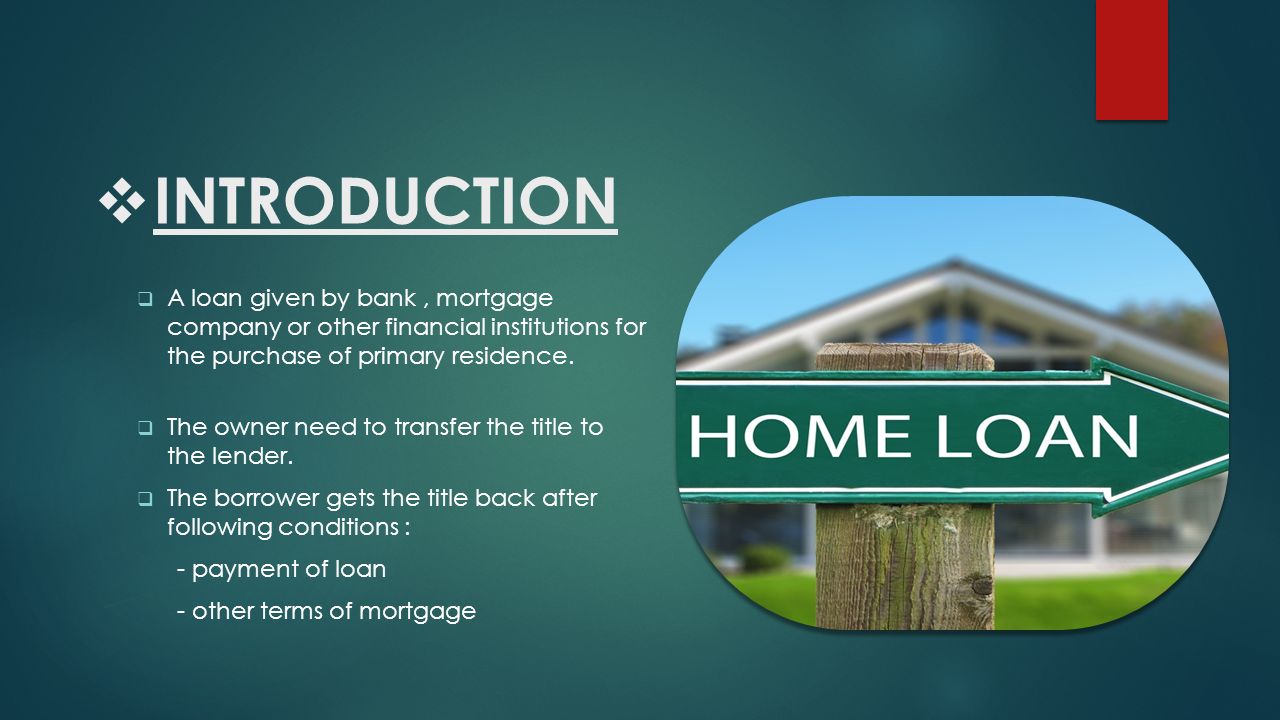 ❖ INTRODUCTION

❑ A loan given by bank , mortgage company or other financial institutions for the purchase of primary residence.

❑ The owner need to transfer the title to the lender.

❑ The borrower gets the title back after following conditions :

- payment of loan

- other terms of mortgage

HOME LOAN